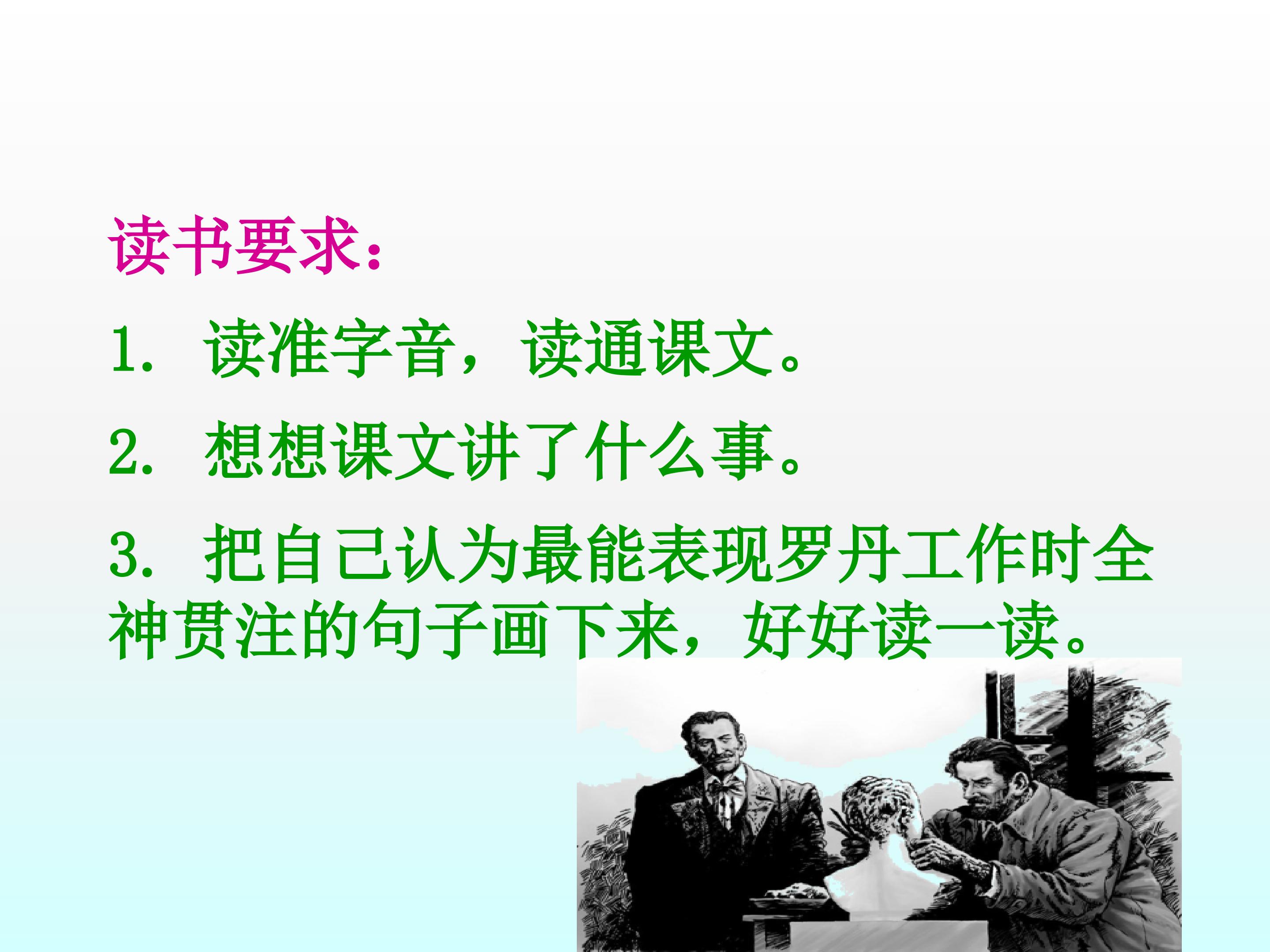 读书要求：

1.读准字音，读通课文。

2.想想课文讲了什么事。

3.把自己认为最能表现罗丹工作时全神贯注的句子画下来，好好读一读。